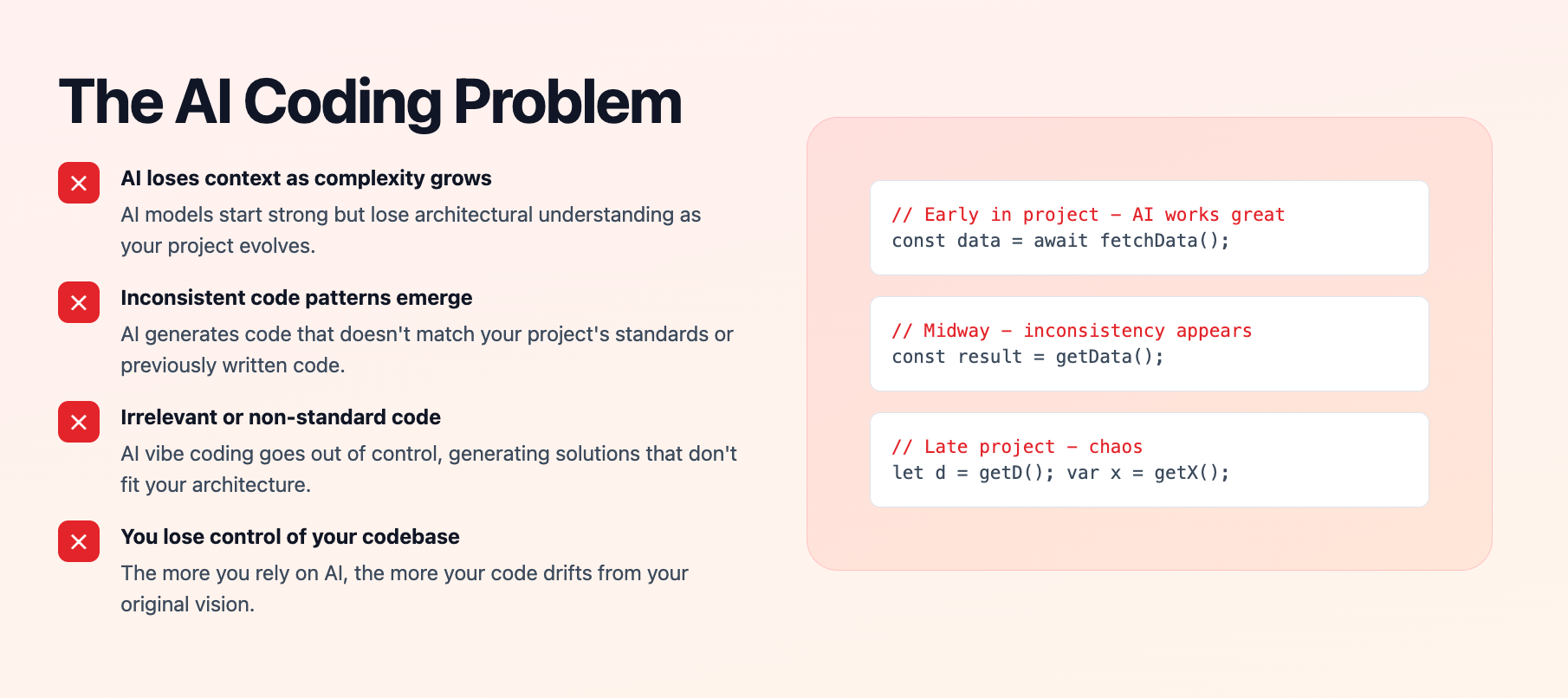 The AI Coding Problem

AI loses context as complexity grows
AI models start strong but lose architectural understanding as your project evolves.

Inconsistent code patterns emerge
AI generates code that doesn't match your project's standards or previously written code.

Irrelevant or non-standard code
AI vibe coding goes out of control, generating solutions that don't fit your architecture.

You lose control of your codebase
The more you rely on AI, the more your code drifts from your original vision.

// Early in project – AI works great
const data = await fetchData();

// Midway – inconsistency appears
const result = getData();

// Late project – chaos
let d = getD(); var x = getX();